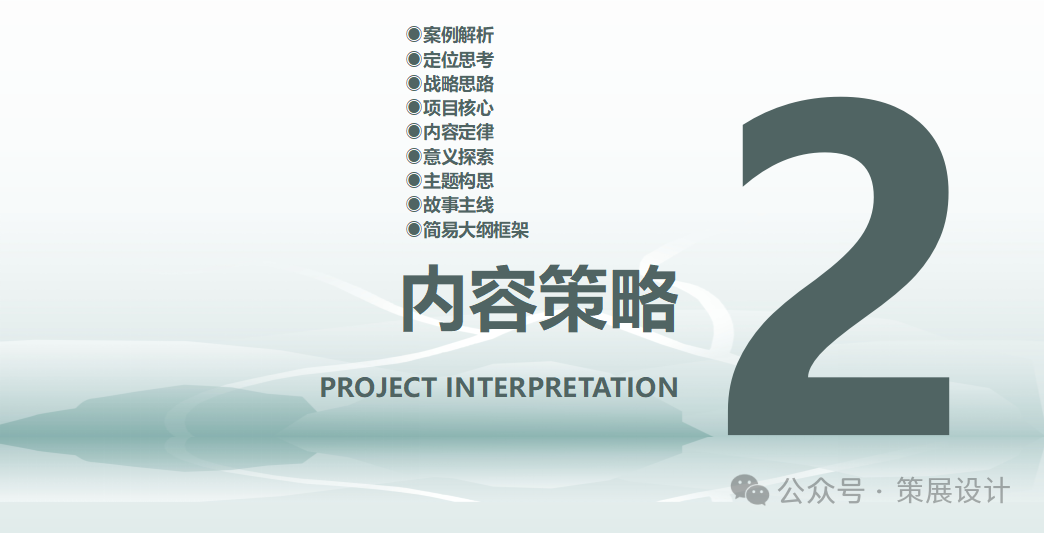 ◉案例解析
◉定位思考
◉战略思路
◉项目核心
◉内容定律
◉意义探索
◉主题构思
◉故事主线
◉简易大纲框架

内容策略

PROJECT INTERPRETATION

2

公众号 · 策展设计